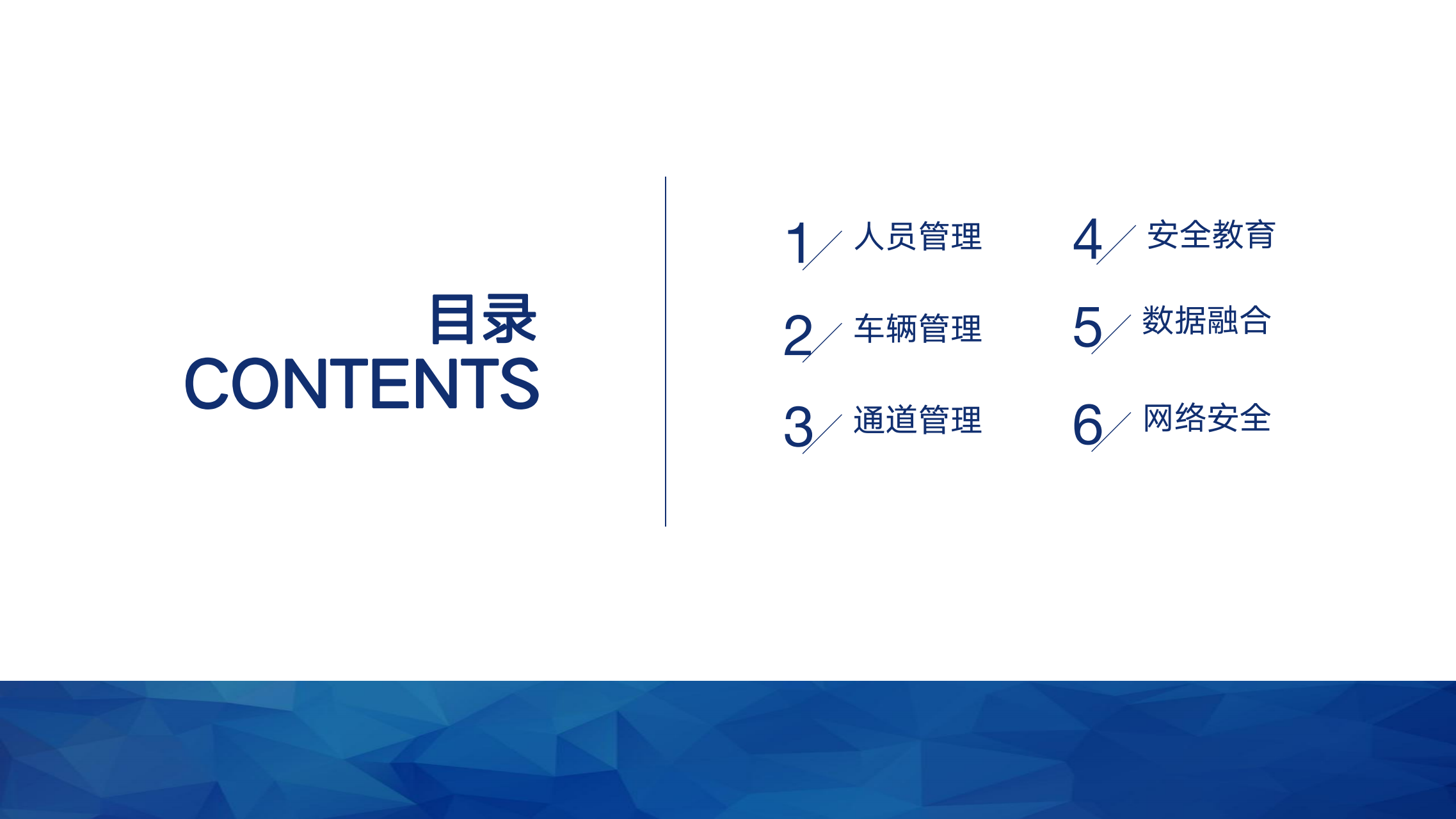 目录
CONTENTS

1 人员管理

2 车辆管理

3 通道管理

4 安全教育

5 数据融合

6 网络安全